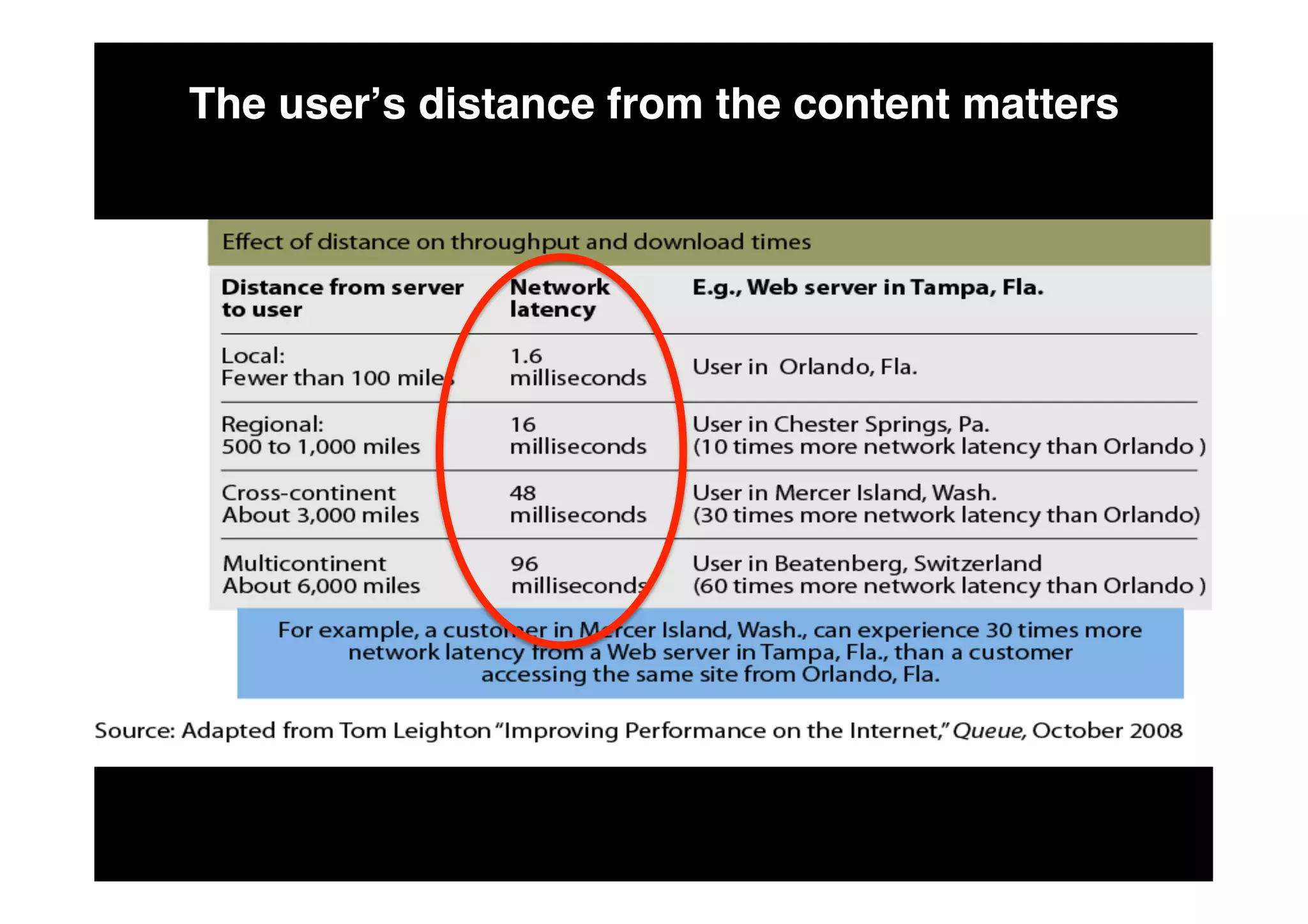 The user's distance from the content matters

Effect of distance on throughput and download times

| Distance from server to user | Network latency | E.g., Web server in Tampa, Fla. |
|---|---|---|
| Local: Fewer than 100 miles | 1.6 milliseconds | User in Orlando, Fla. |
| Regional: 500 to 1,000 miles | 16 milliseconds | User in Chester Springs, Pa. (10 times more network latency than Orlando ) |
| Cross-continent About 3,000 miles | 48 milliseconds | User in Mercer Island, Wash. (30 times more network latency than Orlando) |
| Multicontinent About 6,000 miles | 96 milliseconds | User in Beatenberg, Switzerland (60 times more network latency than Orlando ) |

For example, a customer in Mercer Island, Wash., can experience 30 times more network latency from a Web server in Tampa, Fla., than a customer accessing the same site from Orlando, Fla.

Source: Adapted from Tom Leighton "Improving Performance on the Internet," Queue, October 2008